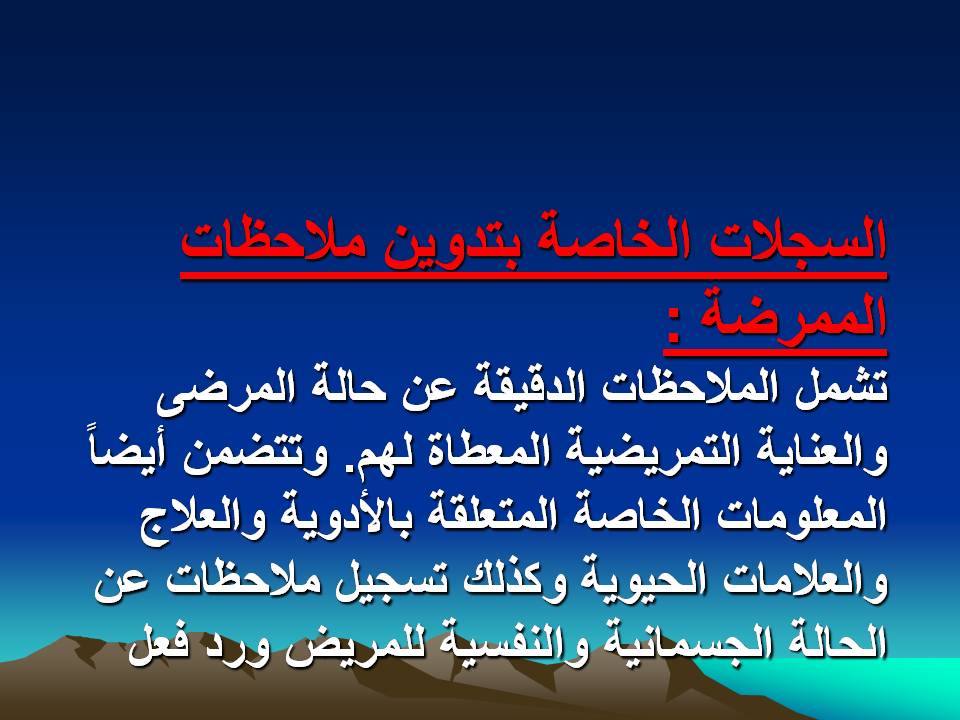 السجلات الخاصة بتدوين ملاحظات الممرضة :

تشمل الملاحظات الدقيقة عن حالة المرضى والعناية التمريضية المعطاة لهم. وتتضمن أيضاً المعلومات الخاصة المتعلقة بالأدوية والعلاج والعلامات الحيوية وكذلك تسجيل ملاحظات عن الحالة الجسمانية والنفسية للمريض ورد فعل